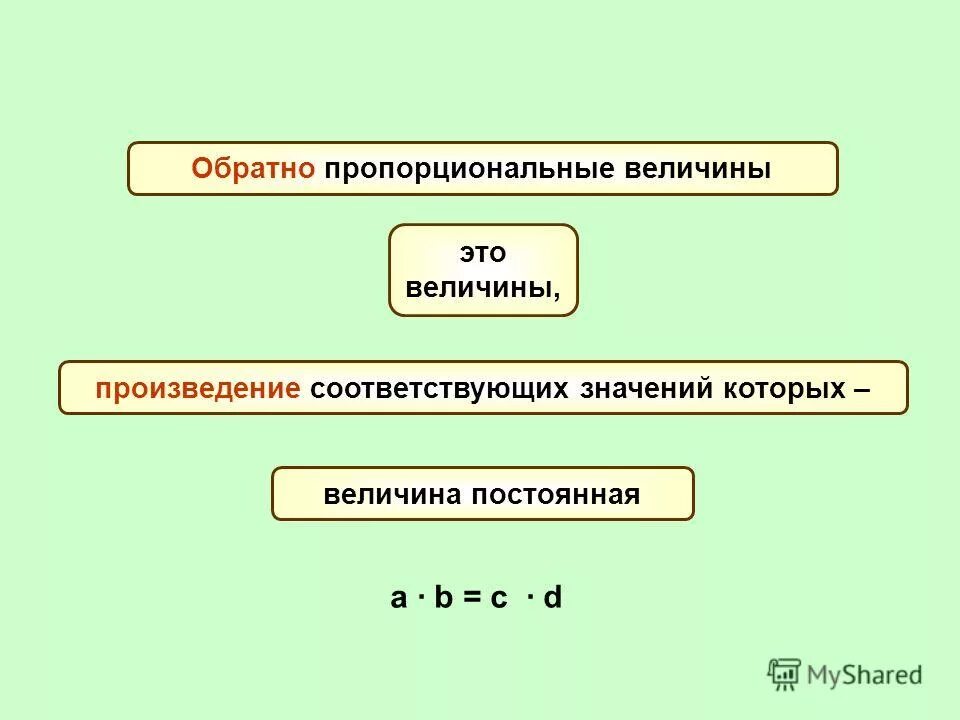 Обратно пропорциональные величины

это величины,

произведение соответствующих значений которых –

величина постоянная

$a \cdot b = c \cdot d$

MyShared